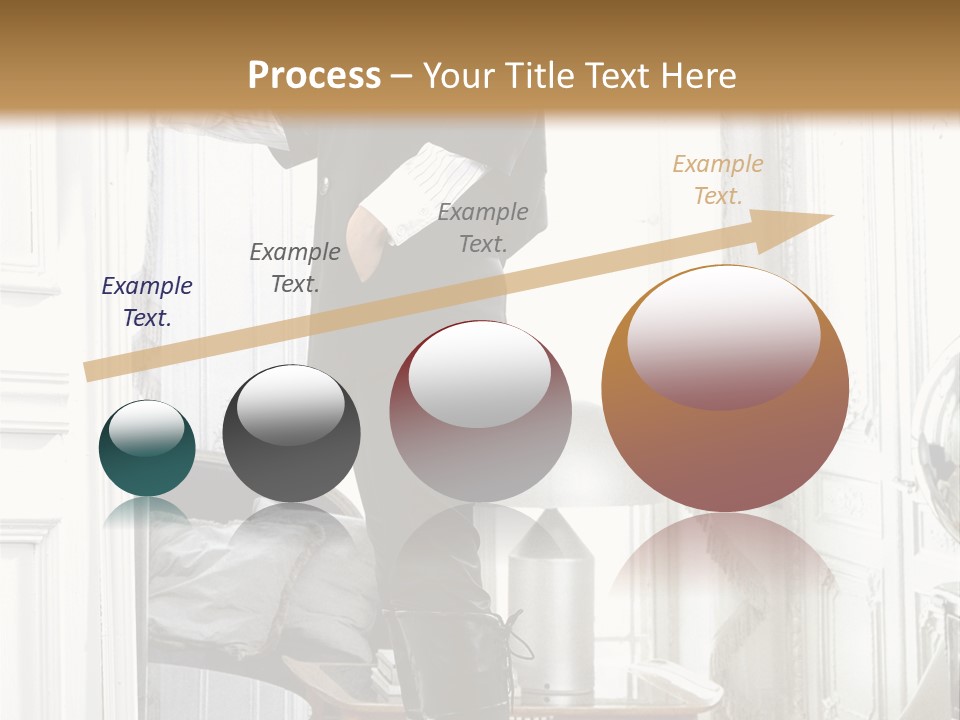 Process – Your Title Text Here

Example Text.

Example Text.

Example Text.

Example Text.